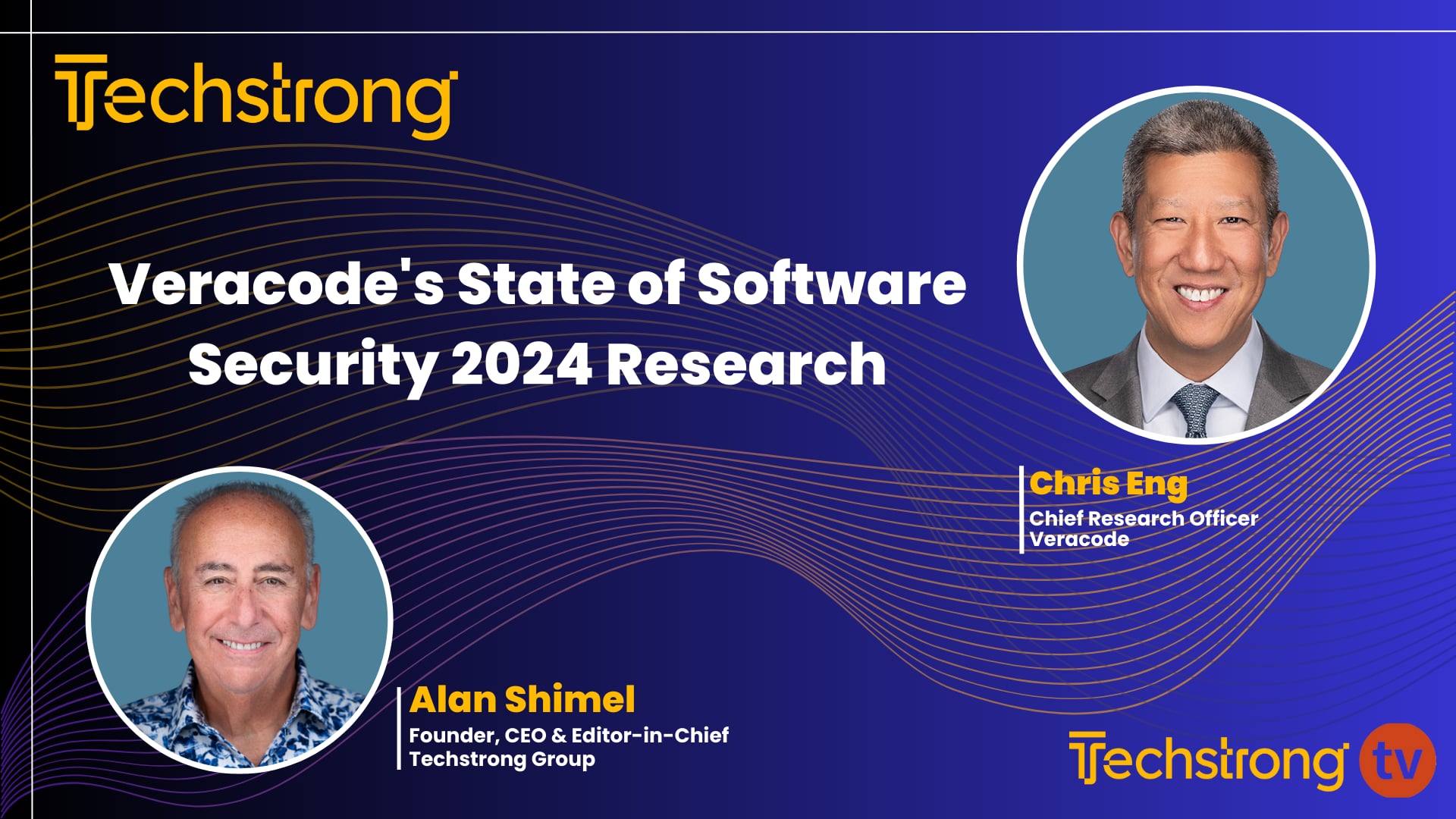 Techstrong

Veracode's State of Software Security 2024 Research

Chris Eng
Chief Research Officer
Veracode

Alan Shimel
Founder, CEO & Editor-in-Chief
Techstrong Group

Techstrong tv